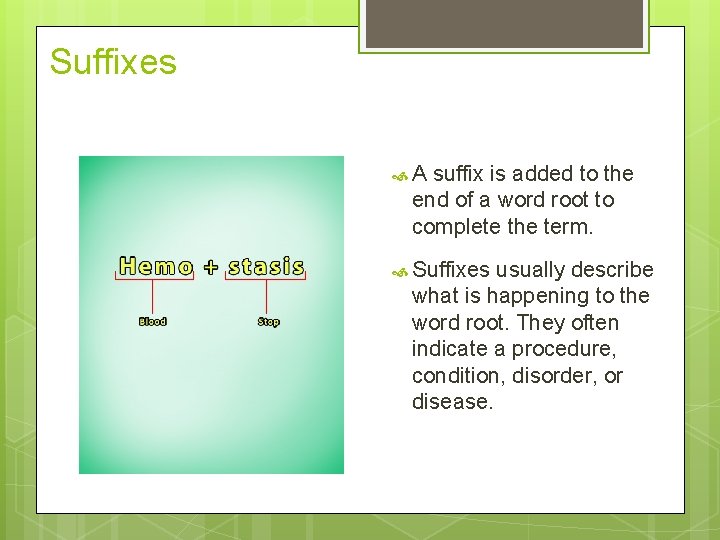 Suffixes

Hemo + stasis

Blood

Stop

A suffix is added to the end of a word root to complete the term.

Suffixes usually describe what is happening to the word root. They often indicate a procedure, condition, disorder, or disease.